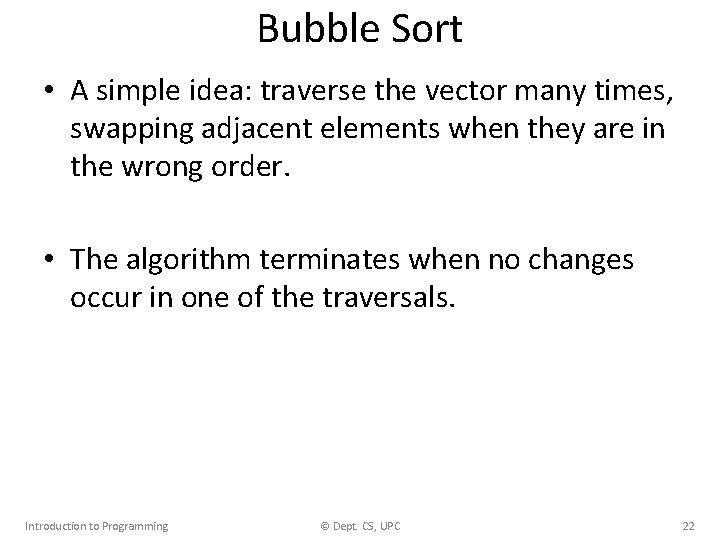 Bubble Sort

• A simple idea: traverse the vector many times, swapping adjacent elements when they are in the wrong order.

• The algorithm terminates when no changes occur in one of the traversals.

Introduction to Programming © Dept. CS, UPC 22